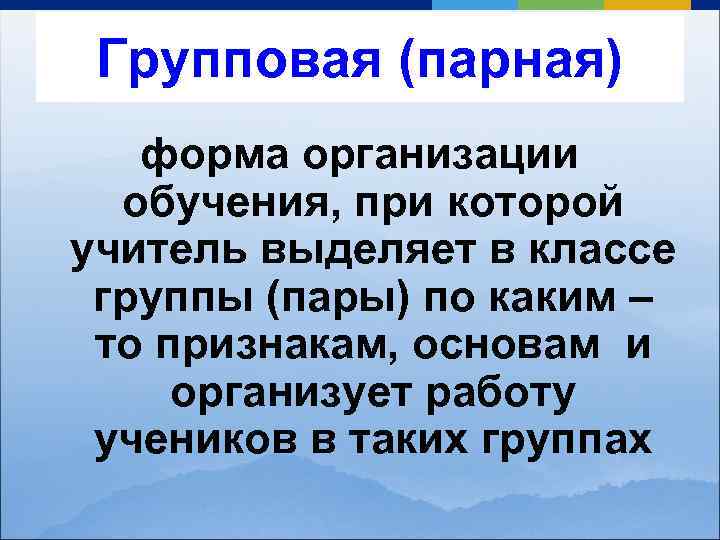 Групповая (парная)

форма организации обучения, при которой учитель выделяет в классе группы (пары) по каким – то признакам, основам и организует работу учеников в таких группах